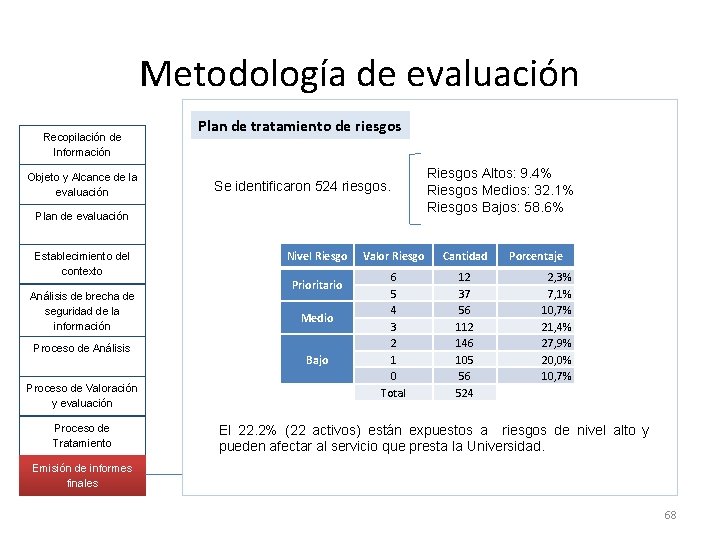 Metodología de evaluación

Recopilación de Información

Objeto y Alcance de la evaluación

Plan de evaluación

Establecimiento del contexto

Análisis de brecha de seguridad de la información

Proceso de Análisis

Proceso de Valoración y evaluación

Proceso de Tratamiento

Emisión de informes finales

Plan de tratamiento de riesgos

Se identificaron 524 riesgos.

Riesgos Altos: 9.4%
Riesgos Medios: 32.1%
Riesgos Bajos: 58.6%

| Nivel Riesgo | Valor Riesgo | Cantidad | Porcentaje |
|---|---|---|---|
| Prioritario | 6 | 12 | 2,3% |
| | 5 | 37 | 7,1% |
| Medio | 4 | 56 | 10,7% |
| | 3 | 112 | 21,4% |
| Bajo | 2 | 146 | 27,9% |
| | 1 | 105 | 20,0% |
| | 0 | 56 | 10,7% |
| | Total | 524 | |

El 22.2% (22 activos) están expuestos a riesgos de nivel alto y pueden afectar al servicio que presta la Universidad.

68